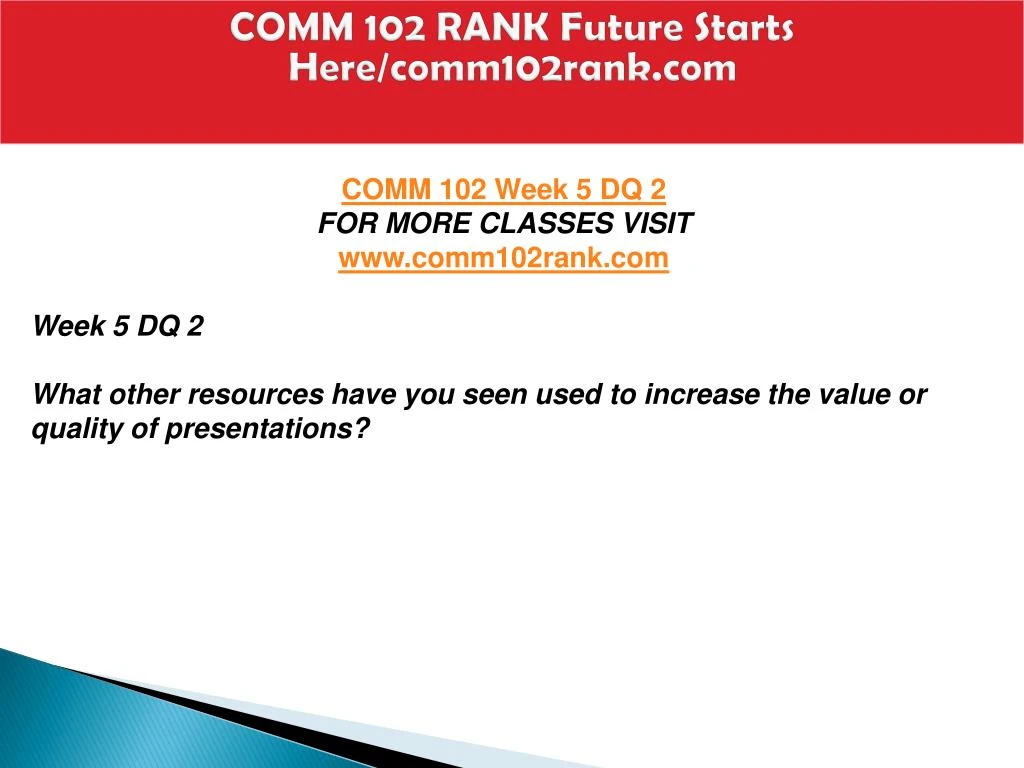 COMM 102 RANK Future Starts Here/comm102rank.com

COMM 102 Week 5 DQ 2
FOR MORE CLASSES VISIT
www.comm102rank.com

Week 5 DQ 2

What other resources have you seen used to increase the value or quality of presentations?